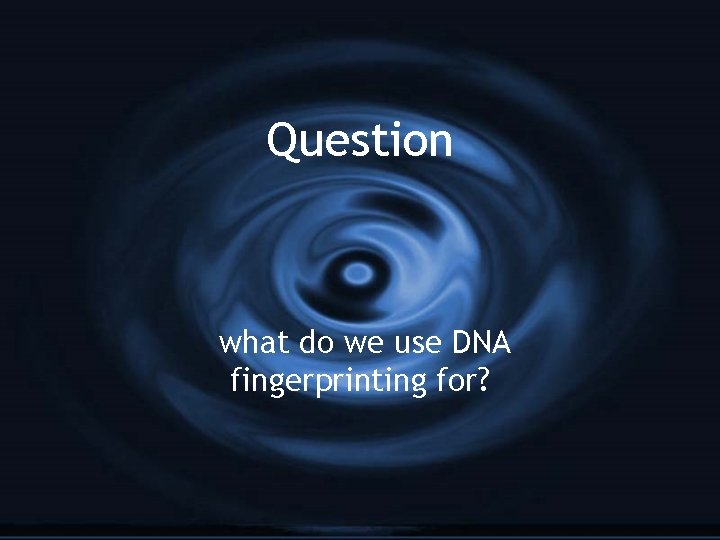 Question

what do we use DNA fingerprinting for?